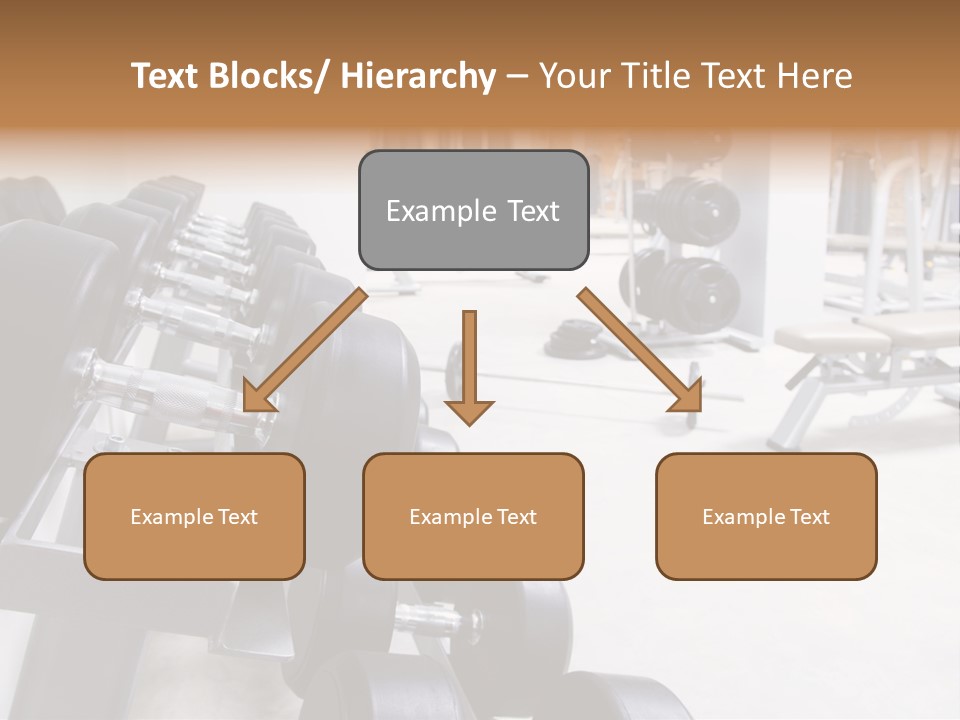 Text Blocks/ Hierarchy – Your Title Text Here

Example Text

Example Text

Example Text

Example Text